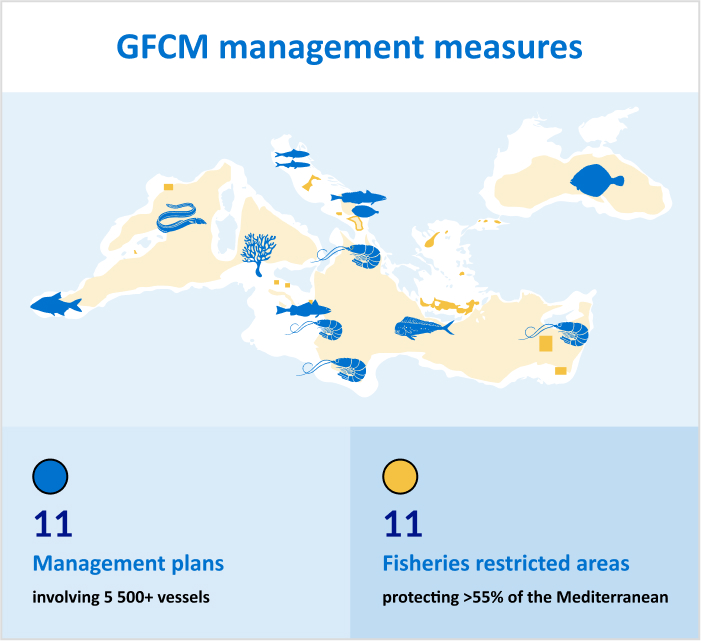 GFCM management measures

11

Management plans

involving 5 500+ vessels

11

Fisheries restricted areas

protecting >55% of the Mediterranean